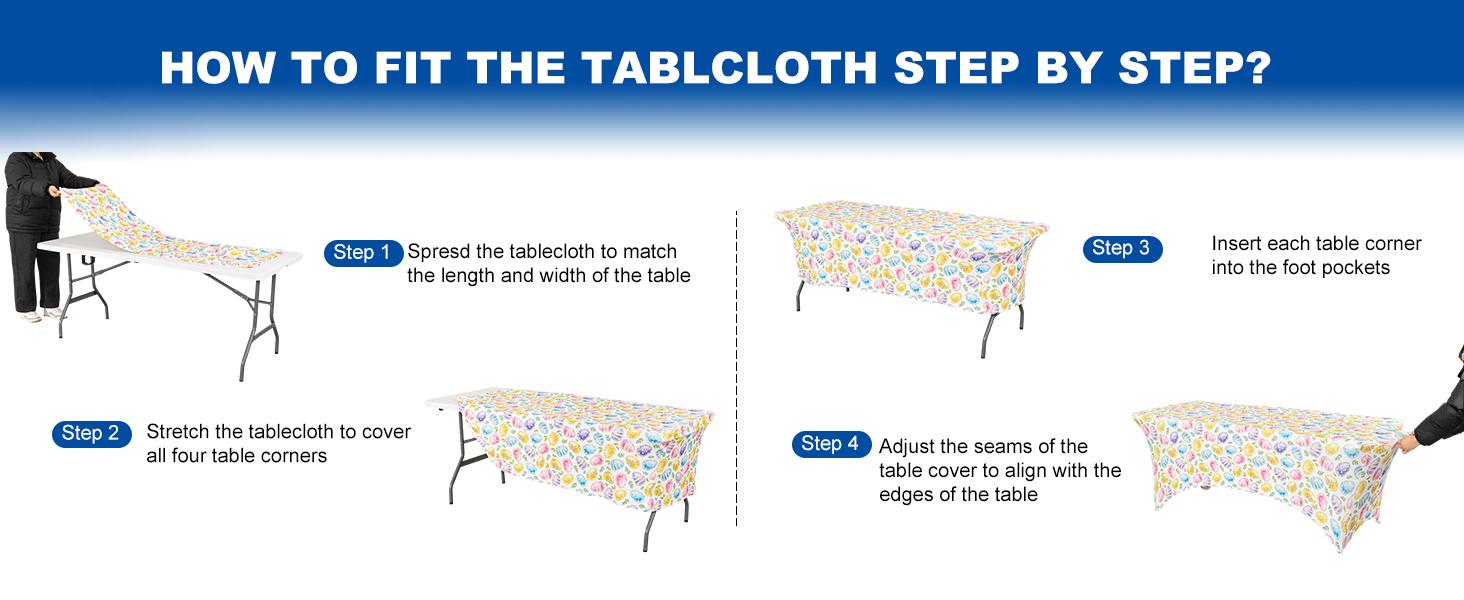 HOW TO FIT THE TABLCLOTH STEP BY STEP?

Step 1 Spresd the tablecloth to match the length and width of the table

Step 2 Stretch the tablecloth to cover all four table corners

Step 3 Insert each table corner into the foot pockets

Step 4 Adjust the seams of the table cover to align with the edges of the table